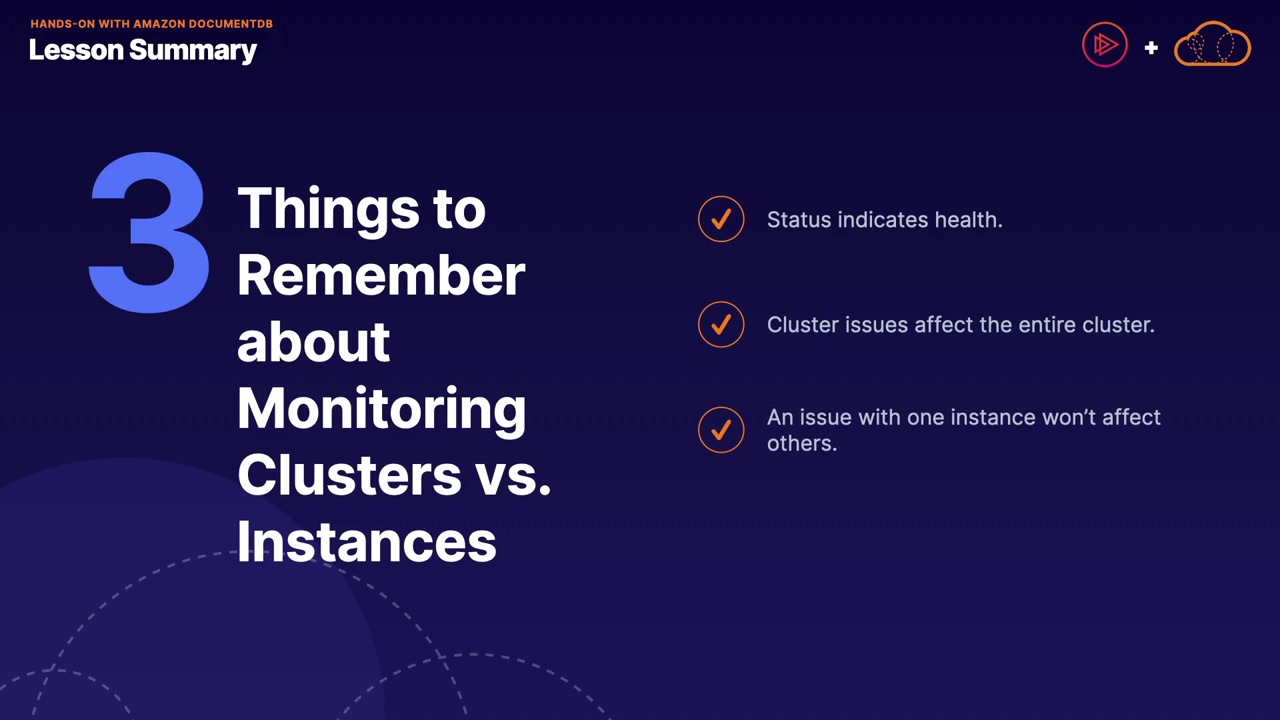 HANDS-ON WITH AMAZON DOCUMENTDB
Lesson Summary

+

3 Things to Remember about Monitoring Clusters vs. Instances

Status indicates health.

Cluster issues affect the entire cluster.

An issue with one instance won't affect others.